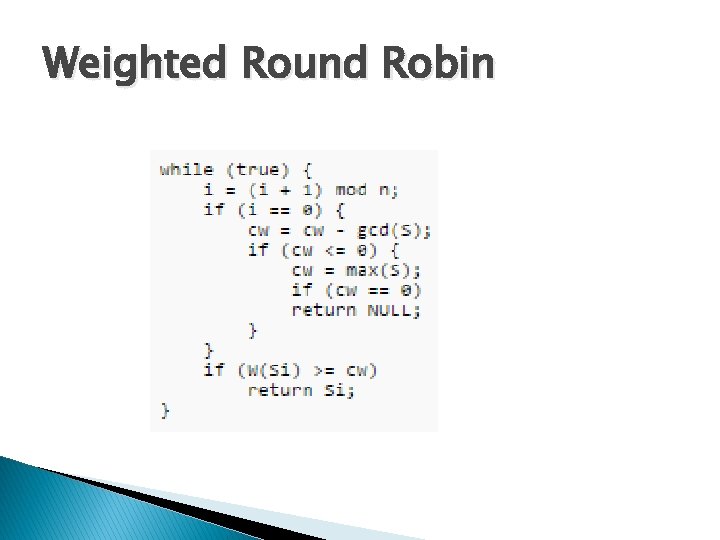 Weighted Round Robin

while (true) {
    i = (i + 1) mod n;
    if (i == 0) {
        cw = cw - gcd(S);
        if (cw <= 0) {
            cw = max(S);
            if (cw == 0)
            return NULL;
        }
    }
    if (W(Si) >= cw)
        return Si;
}